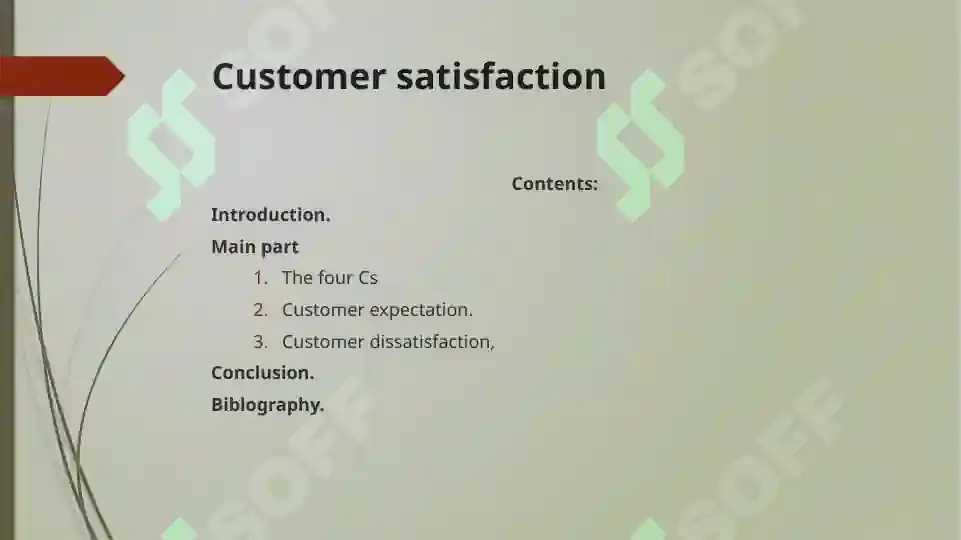 Customer satisfaction

Contents:

Introduction.

Main part

1. The four Cs
2. Customer expectation.
3. Customer dissatisfaction,

Conclusion.

Biblography.

SOFF SOFF SOFF SOFF